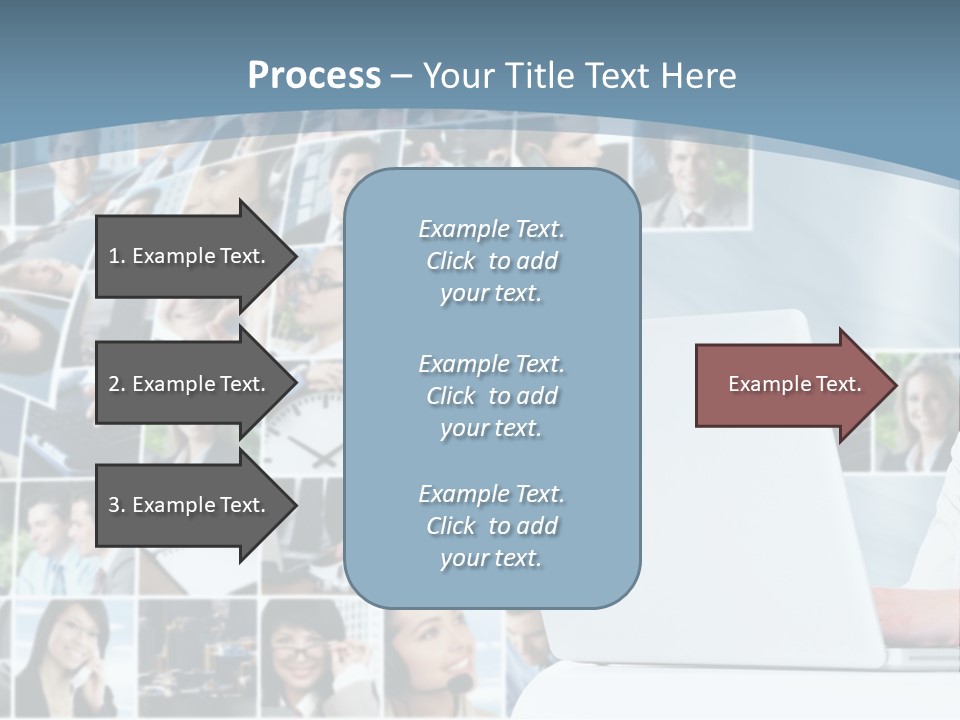 Process – Your Title Text Here

1. Example Text.

2. Example Text.

3. Example Text.

Example Text. Click to add your text.

Example Text. Click to add your text.

Example Text. Click to add your text.

Example Text.